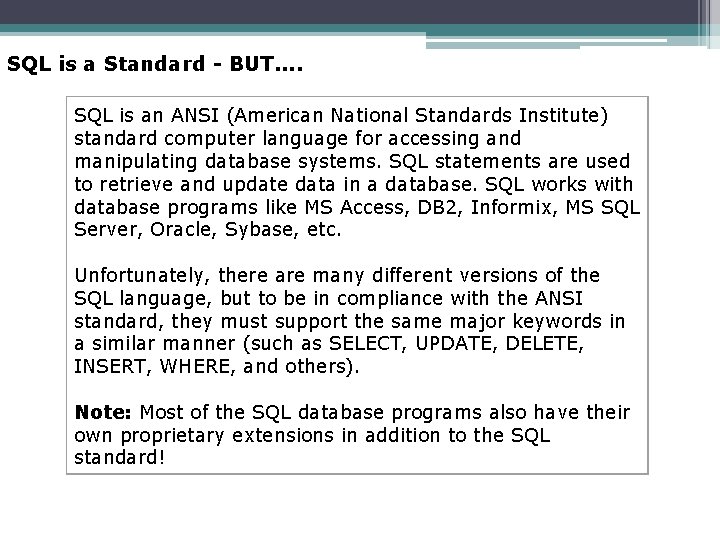 SQL is a Standard - BUT....

SQL is an ANSI (American National Standards Institute) standard computer language for accessing and manipulating database systems. SQL statements are used to retrieve and update data in a database. SQL works with database programs like MS Access, DB2, Informix, MS SQL Server, Oracle, Sybase, etc.

Unfortunately, there are many different versions of the SQL language, but to be in compliance with the ANSI standard, they must support the same major keywords in a similar manner (such as SELECT, UPDATE, DELETE, INSERT, WHERE, and others).

Note: Most of the SQL database programs also have their own proprietary extensions in addition to the SQL standard!